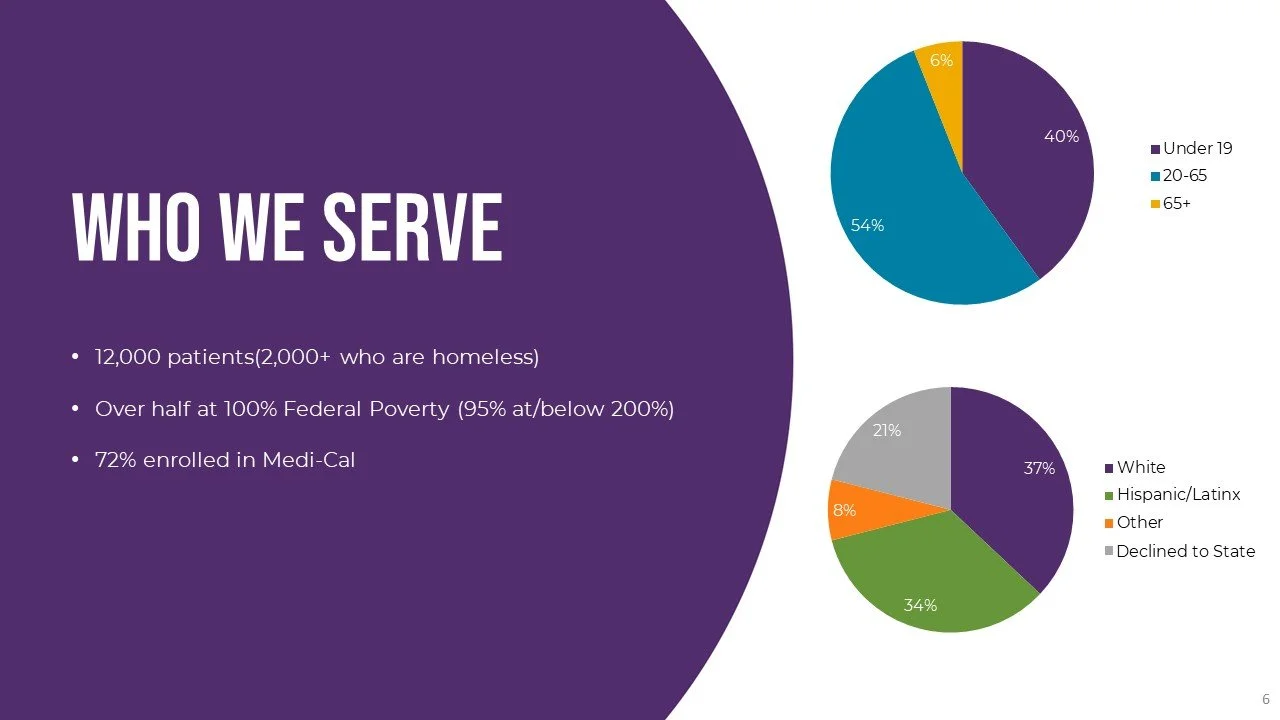 WHO WE SERVE

• 12,000 patients(2,000+ who are homeless)

• Over half at 100% Federal Poverty (95% at/below 200%)

• 72% enrolled in Medi-Cal

6%
40%
54%

Under 19
20-65
65+

21%
37%
8%
34%

White
Hispanic/Latinx
Other
Declined to State

6